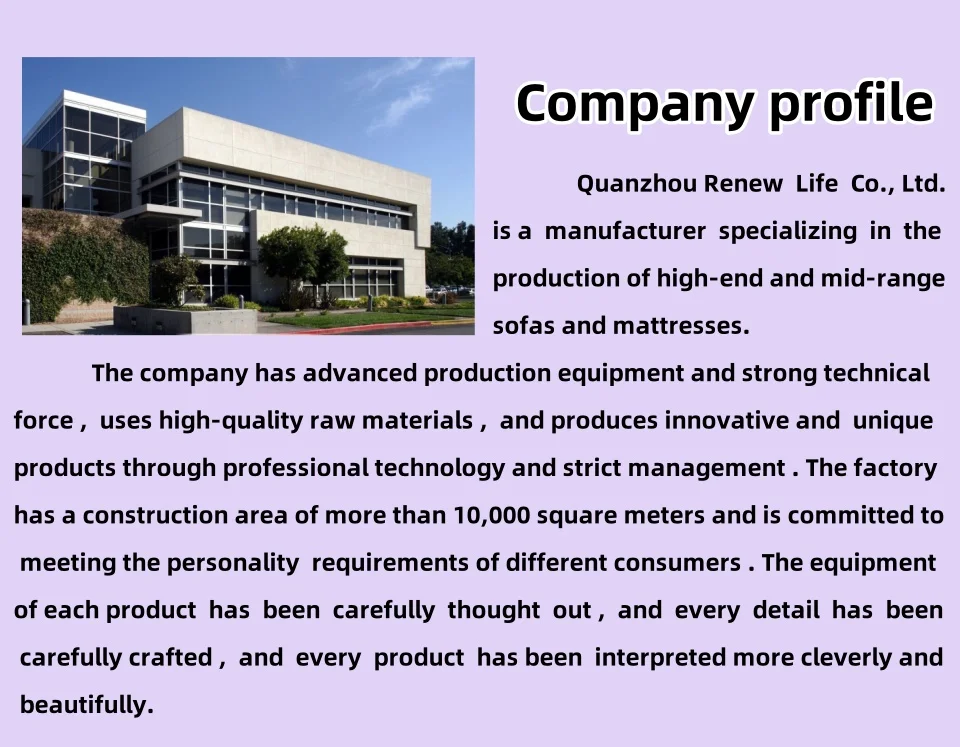 Company profile

Quanzhou Renew Life Co., Ltd. is a manufacturer specializing in the production of high-end and mid-range sofas and mattresses.

The company has advanced production equipment and strong technical force , uses high-quality raw materials , and produces innovative and unique products through professional technology and strict management . The factory has a construction area of more than 10,000 square meters and is committed to meeting the personality requirements of different consumers . The equipment of each product has been carefully thought out , and every detail has been carefully crafted , and every product has been interpreted more cleverly and beautifully.